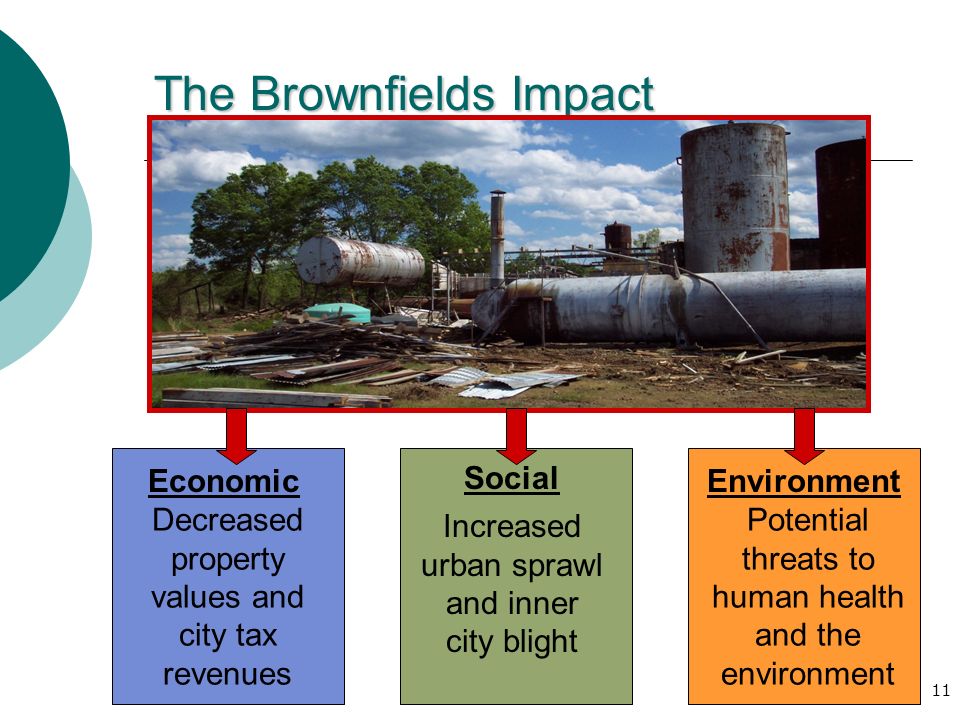 The Brownfields Impact

Economic
Decreased property values and city tax revenues

Social
Increased urban sprawl and inner city blight

Environment
Potential threats to human health and the environment

11